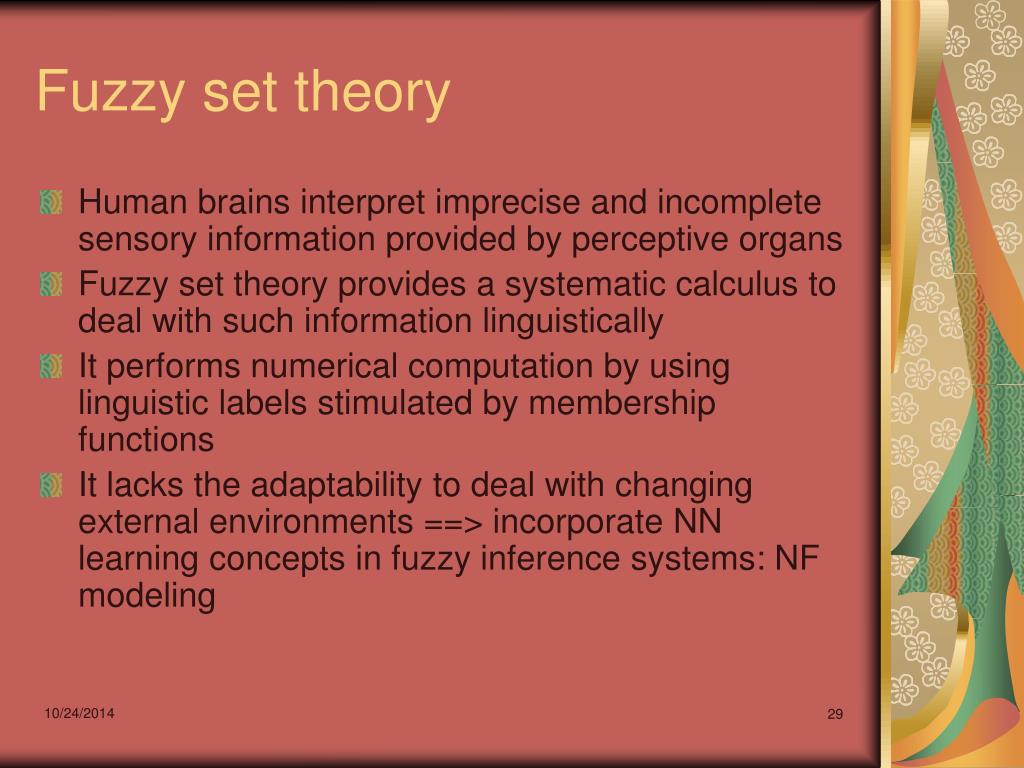 Fuzzy set theory

Human brains interpret imprecise and incomplete sensory information provided by perceptive organs

Fuzzy set theory provides a systematic calculus to deal with such information linguistically

It performs numerical computation by using linguistic labels stimulated by membership functions

It lacks the adaptability to deal with changing external environments ==> incorporate NN learning concepts in fuzzy inference systems: NF modeling

10/24/2014

29